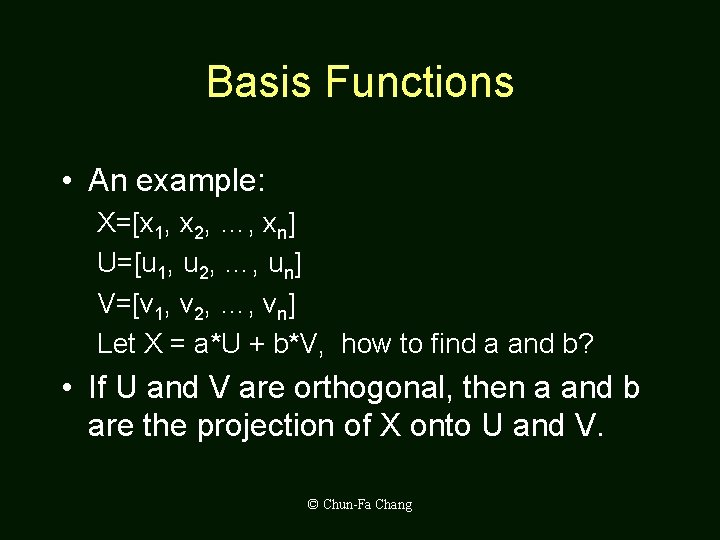 Basis Functions

• An example:

$X=[x_1, x_2, \ldots, x_n]$

$U=[u_1, u_2, \ldots, u_n]$

$V=[v_1, v_2, \ldots, v_n]$

Let X = a*U + b*V, how to find a and b?

• If U and V are orthogonal, then a and b are the projection of X onto U and V.

© Chun-Fa Chang